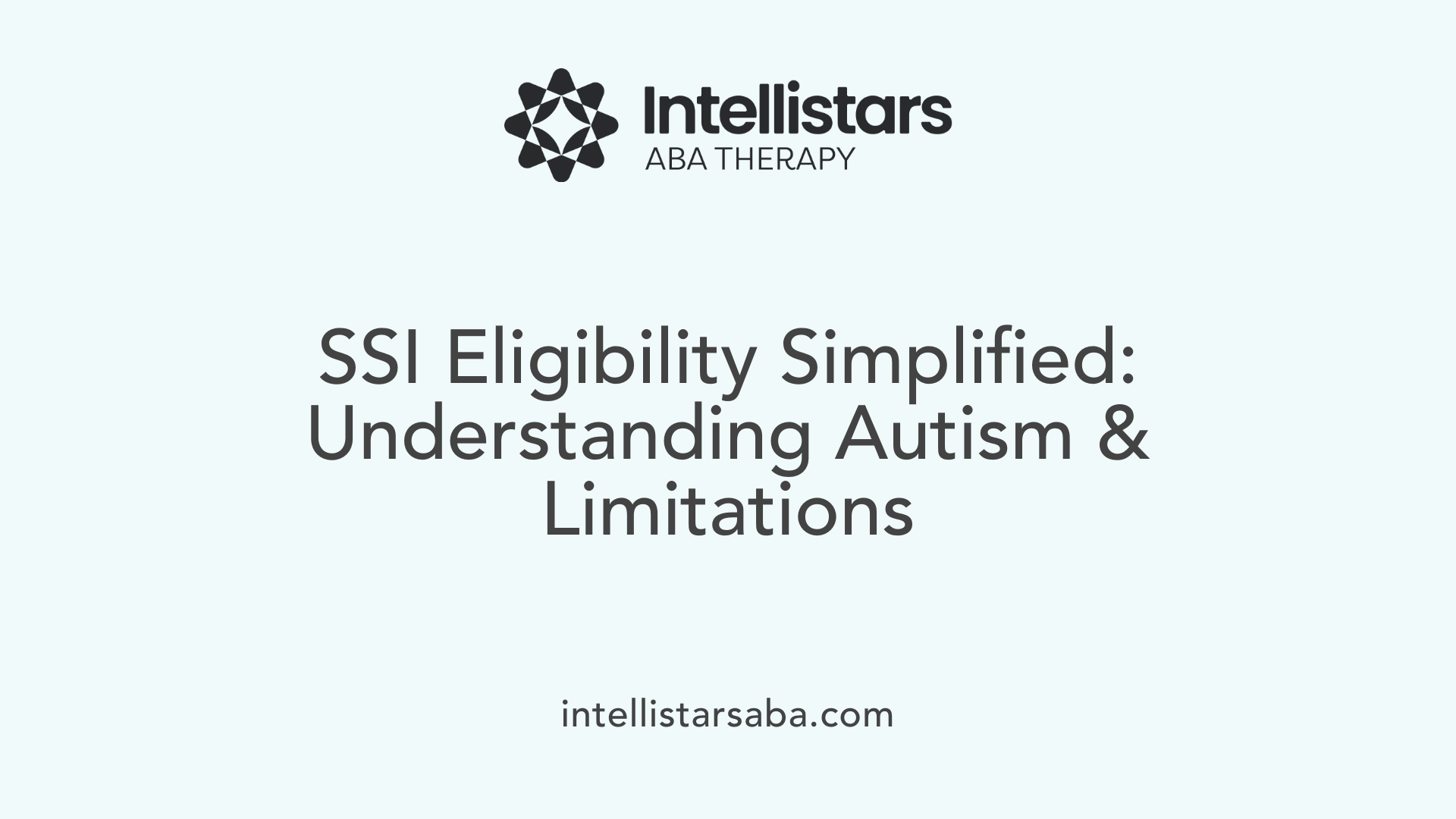 Intellistars
ABA THERAPY

SSI Eligibility Simplified: Understanding Autism & Limitations

intellistarsaba.com